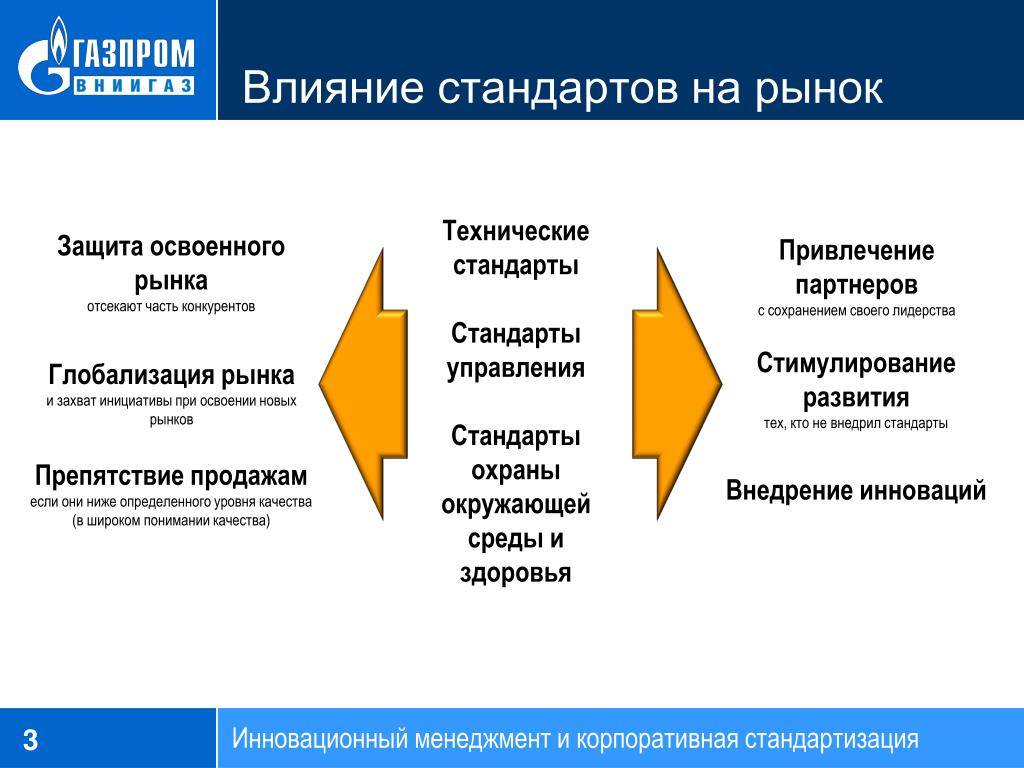 ГАЗПРОМ
ВНИИГАЗ

Влияние стандартов на рынок

Защита освоенного рынка
отсекают часть конкурентов

Глобализация рынка
и захват инициативы при освоении новых рынков

Препятствие продажам
если они ниже определенного уровня качества (в широком понимании качества)

Технические стандарты

Стандарты управления

Стандарты охраны окружающей среды и здоровья

Привлечение партнеров
с сохранением своего лидерства

Стимулирование развития
тех, кто не внедрил стандарты

Внедрение инноваций

3

Инновационный менеджмент и корпоративная стандартизация